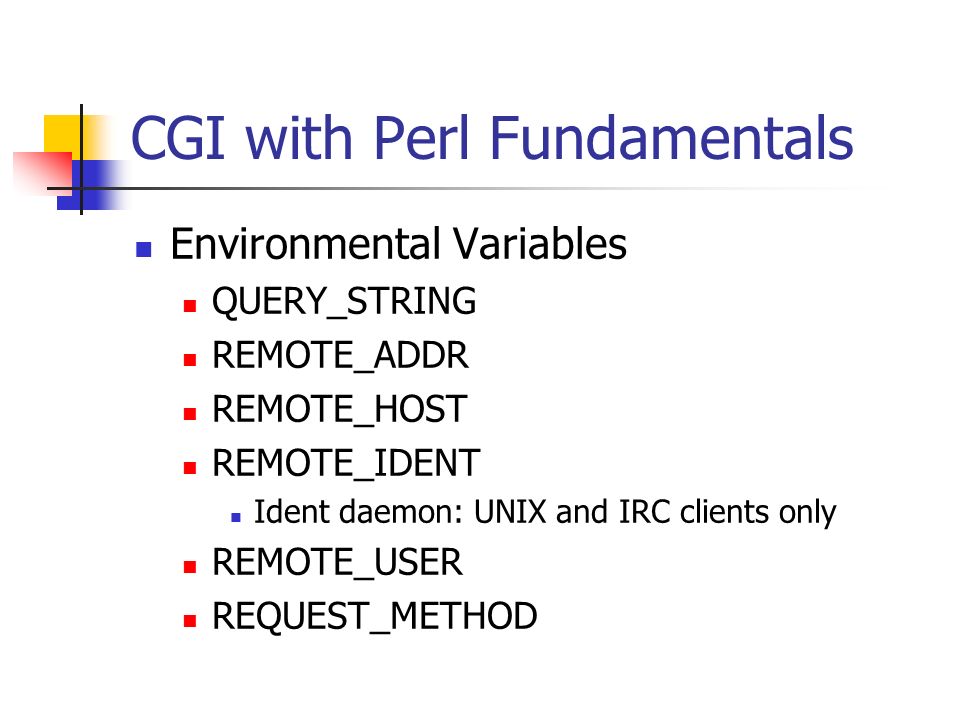 CGI with Perl Fundamentals

- Environmental Variables
  - QUERY_STRING
  - REMOTE_ADDR
  - REMOTE_HOST
  - REMOTE_IDENT
    - Ident daemon: UNIX and IRC clients only
  - REMOTE_USER
  - REQUEST_METHOD